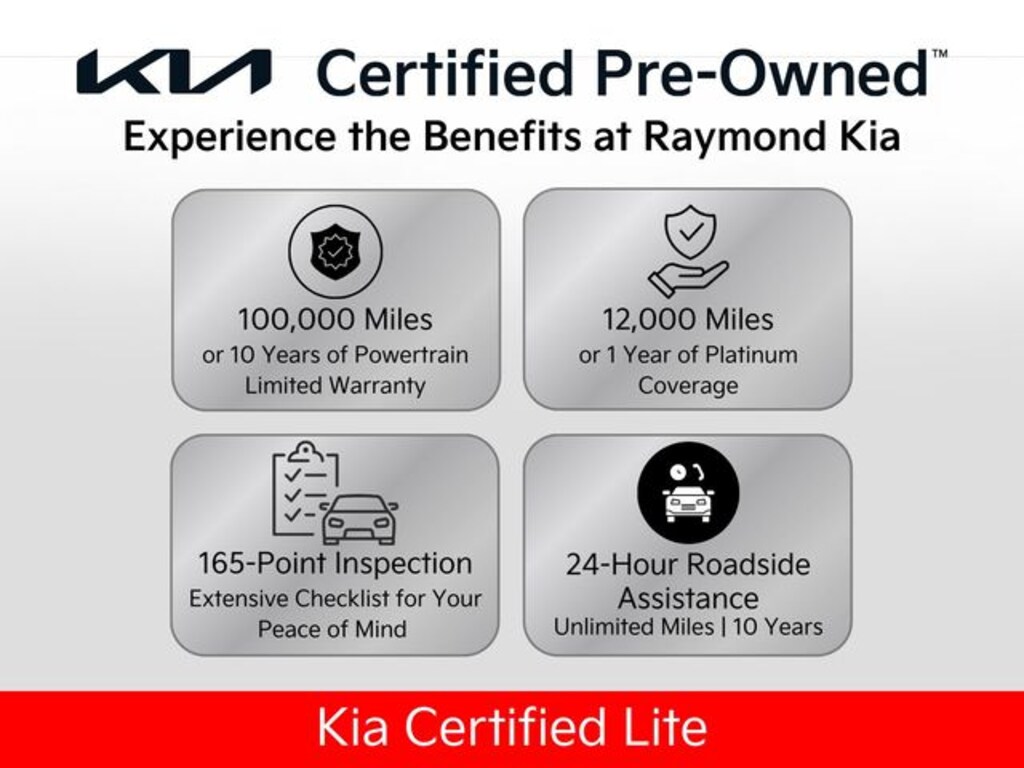 KIA Certified Pre-Owned™
Experience the Benefits at Raymond Kia

100,000 Miles
or 10 Years of Powertrain Limited Warranty

12,000 Miles
or 1 Year of Platinum Coverage

165-Point Inspection
Extensive Checklist for Your Peace of Mind

24-Hour Roadside Assistance
Unlimited Miles | 10 Years

Kia Certified Lite